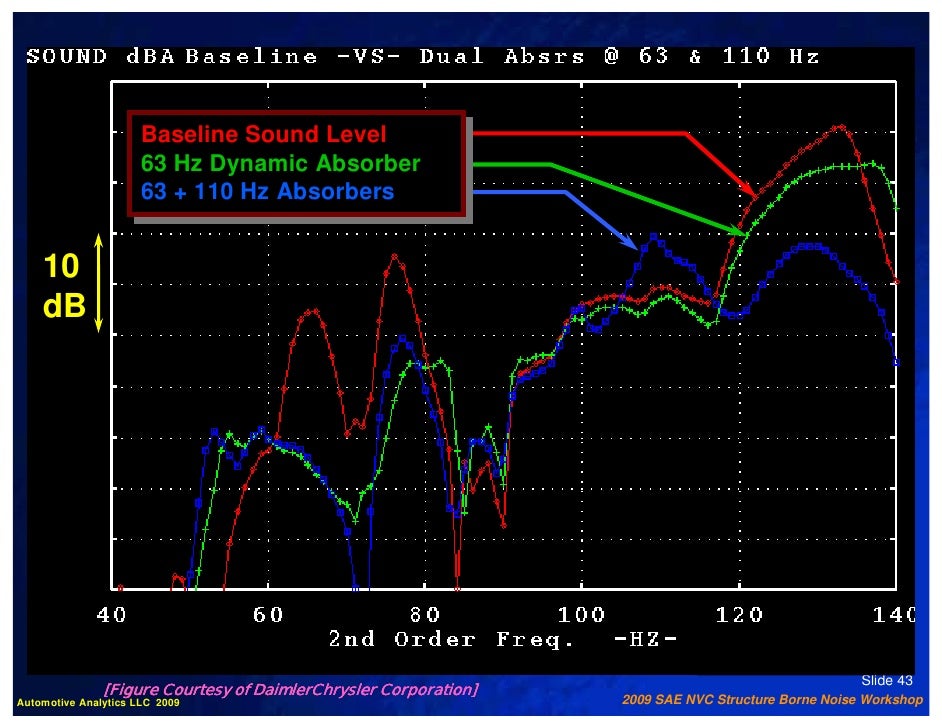 SOUND dBA Baseline -VS- Dual Absrs @ 63 & 110 Hz

Baseline Sound Level
63 Hz Dynamic Absorber
63 + 110 Hz Absorbers

10 dB

40 60 80 100 120 140
2nd Order Freq. -HZ-

[Figure Courtesy of DaimlerChrysler Corporation]

Slide 43

Automotive Analytics LLC 2009

2009 SAE NVC Structure Borne Noise Workshop